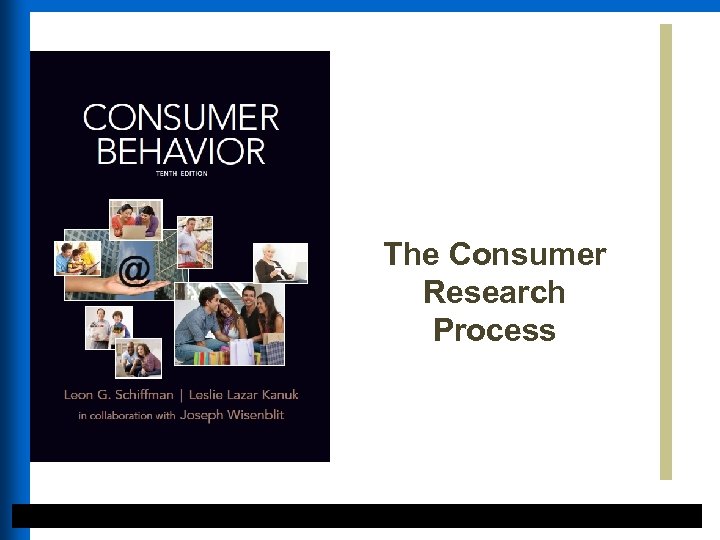 CONSUMER BEHAVIOR
TENTH EDITION

@

Leon G. Schiffman | Leslie Lazar Kanuk
in collaboration with Joseph Wisenblit

The Consumer Research Process